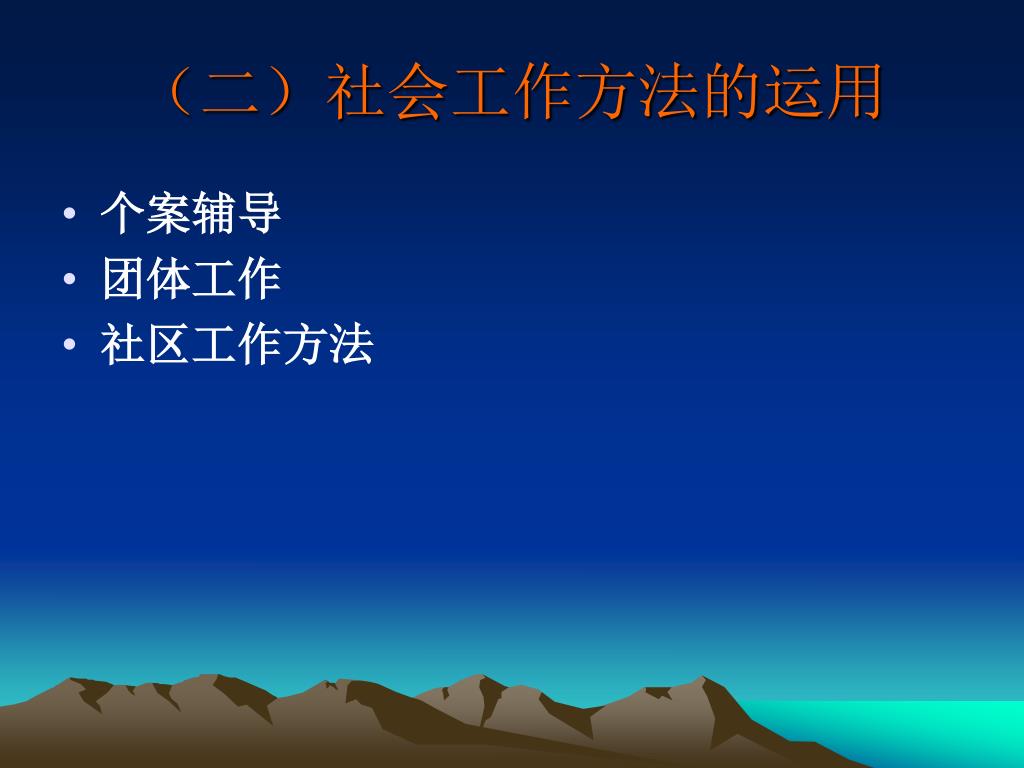 （二）社会工作方法的运用

• 个案辅导
• 团体工作
• 社区工作方法